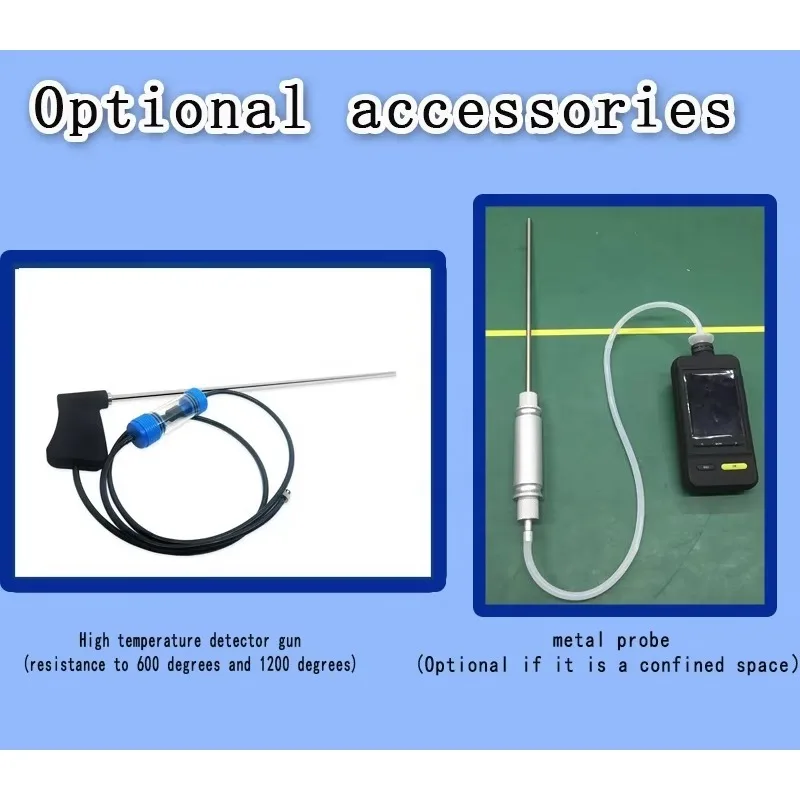 Optional accessories

High temperature detector gun
(resistance to 600 degrees and 1200 degrees)

metal probe
(Optional if it is a confined space)